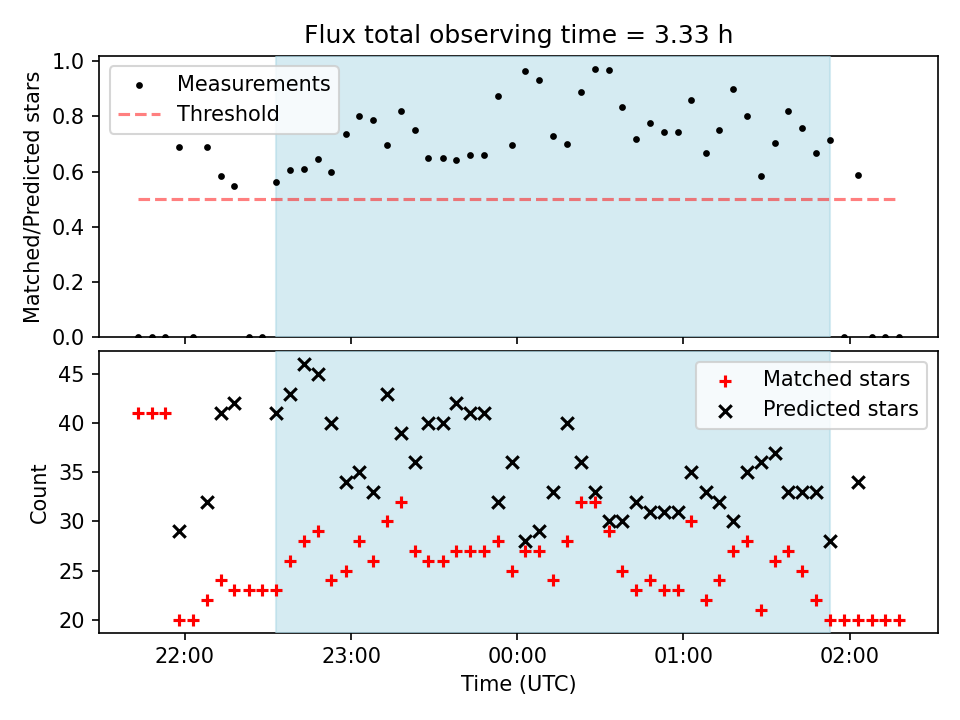 Flux total observing time = 3.33 h

Matched/Predicted stars

1.0
0.8
0.6
0.4
0.2
0.0

Measurements
Threshold

Count

45
40
35
30
25
20

Matched stars
Predicted stars

22:00
23:00
00:00
01:00
02:00

Time (UTC)